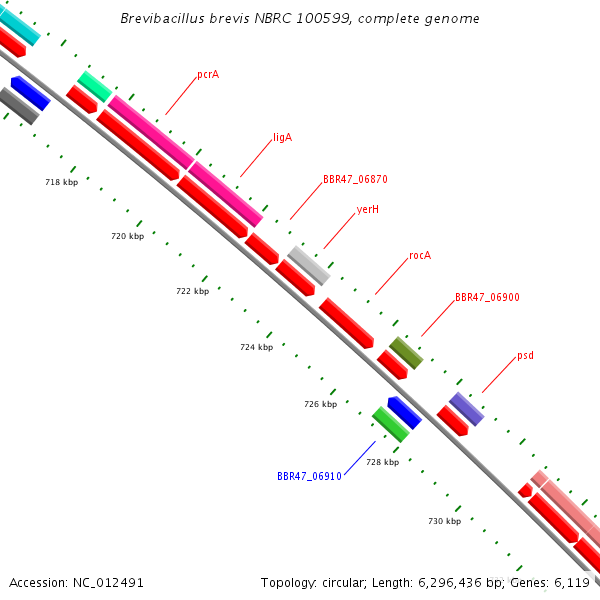 Brevibacillus brevis NBRC 100599, complete genome

pcrA
ligA
BBR47_06870
yerH
rocA
BBR47_06900
psd
BBR47_06910

718 kbp
720 kbp
722 kbp
724 kbp
726 kbp
728 kbp
730 kbp

Accession: NC_012491
Topology: circular; Length: 6,296,436 bp; Genes: 6,119